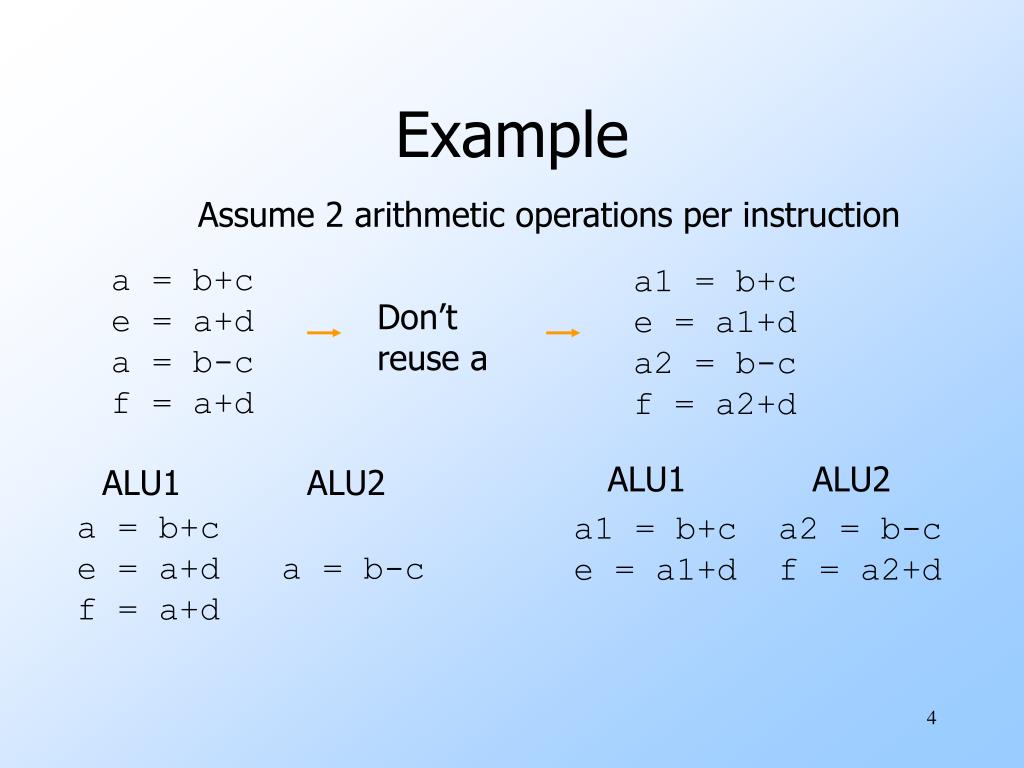 Example

Assume 2 arithmetic operations per instruction

a = b+c
e = a+d
a = b-c
f = a+d

Don't reuse a

a1 = b+c
e = a1+d
a2 = b-c
f = a2+d

| ALU1 | ALU2 |
|---|---|
| a = b+c | |
| e = a+d | a = b-c |
| f = a+d | |

| ALU1 | ALU2 |
|---|---|
| a1 = b+c | a2 = b-c |
| e = a1+d | f = a2+d |

4